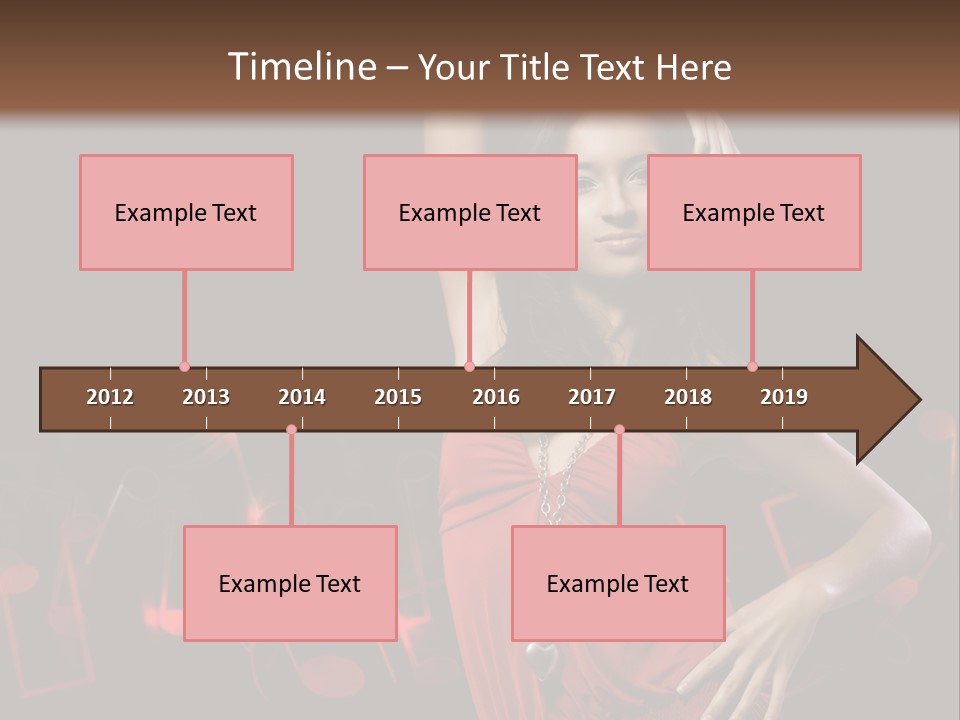 Timeline – Your Title Text Here

Example Text

Example Text

Example Text

2012 2013 2014 2015 2016 2017 2018 2019

Example Text

Example Text